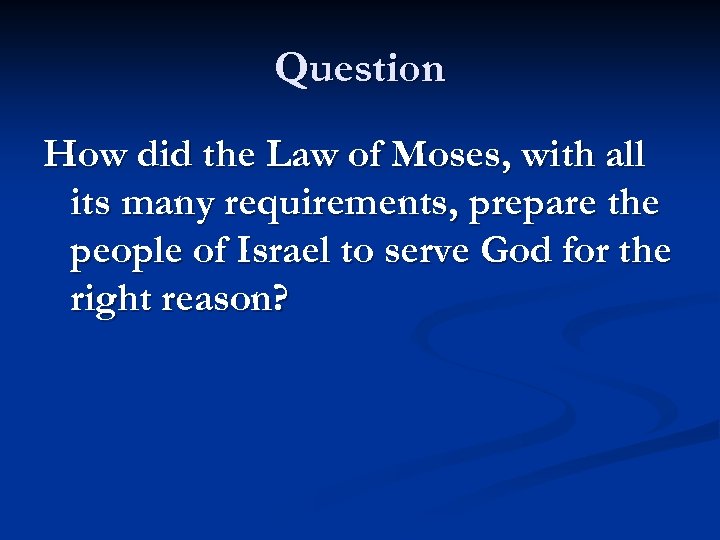 Question

How did the Law of Moses, with all its many requirements, prepare the people of Israel to serve God for the right reason?